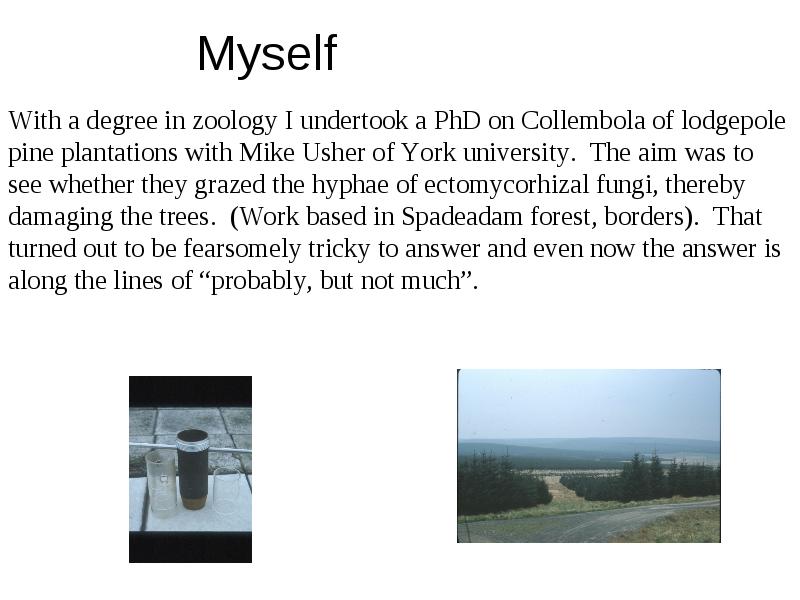 Myself

With a degree in zoology I undertook a PhD on Collembola of lodgepole pine plantations with Mike Usher of York university. The aim was to see whether they grazed the hyphae of ectomycorhizal fungi, thereby damaging the trees. (Work based in Spadeadam forest, borders). That turned out to be fearsomely tricky to answer and even now the answer is along the lines of “probably, but not much”.